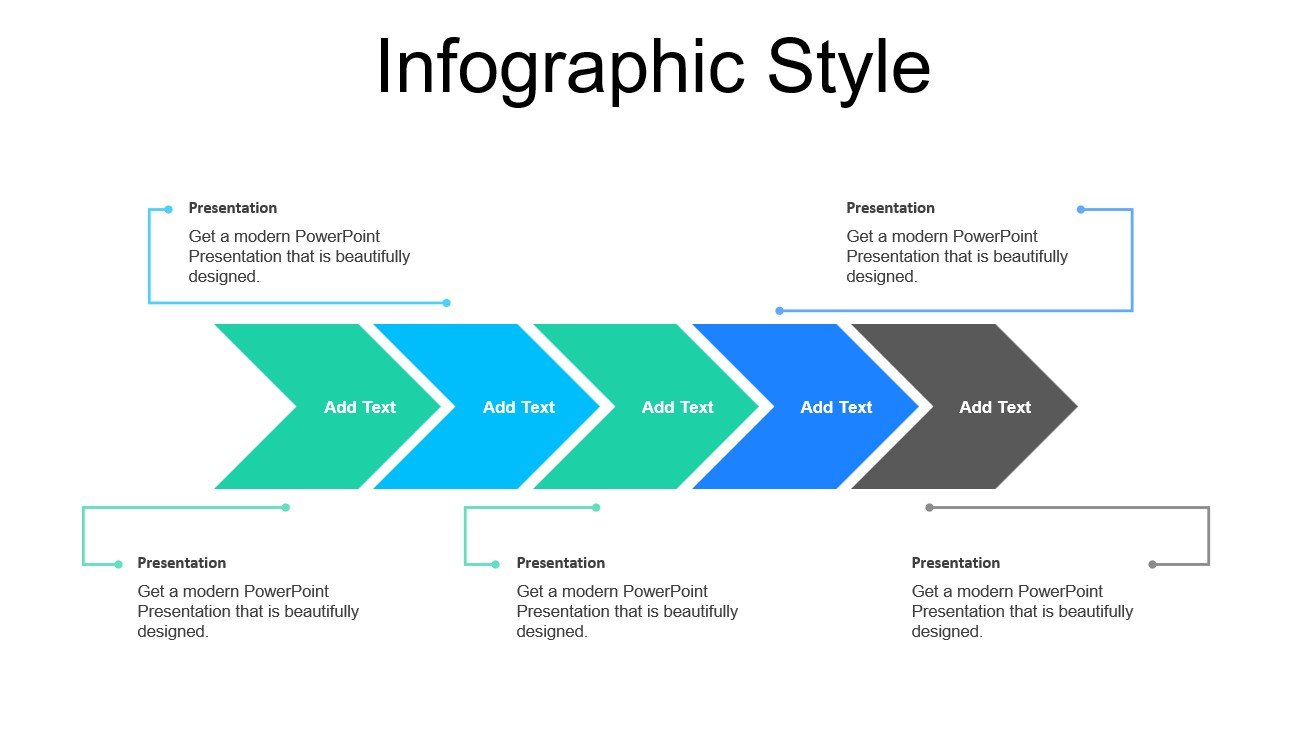 Infographic Style

Presentation

Get a modern PowerPoint Presentation that is beautifully designed.

Presentation

Get a modern PowerPoint Presentation that is beautifully designed.

Add Text

Add Text

Add Text

Add Text

Add Text

Presentation

Get a modern PowerPoint Presentation that is beautifully designed.

Presentation

Get a modern PowerPoint Presentation that is beautifully designed.

Presentation

Get a modern PowerPoint Presentation that is beautifully designed.